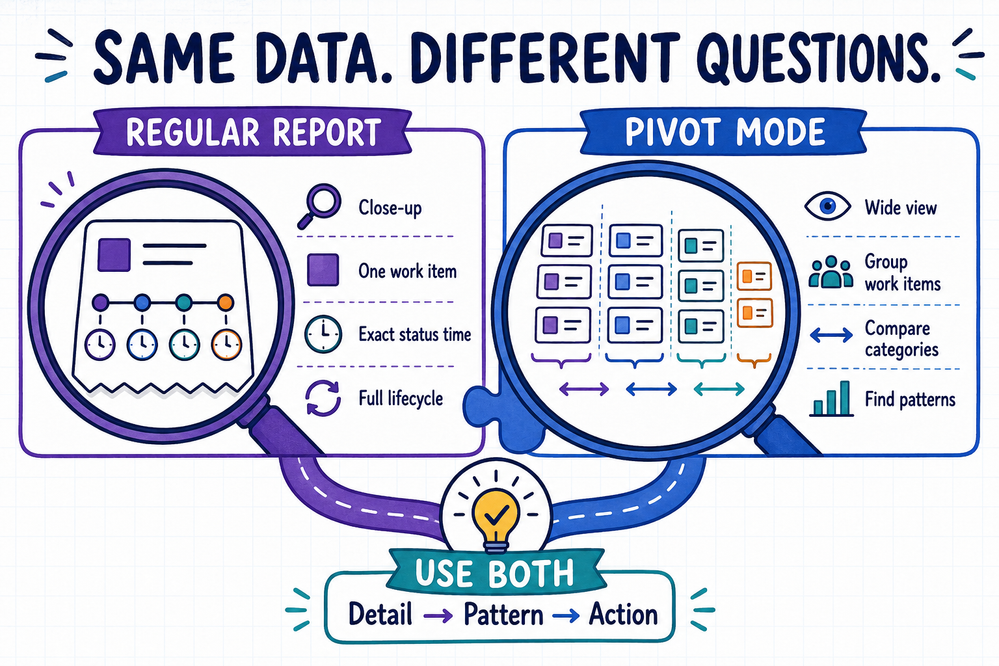 SAME DATA. DIFFERENT QUESTIONS.

REGULAR REPORT

Close-up

One work item

Exact status time

Full lifecycle

PIVOT MODE

Wide view

Group work items

Compare categories

Find patterns

USE BOTH

Detail → Pattern → Action